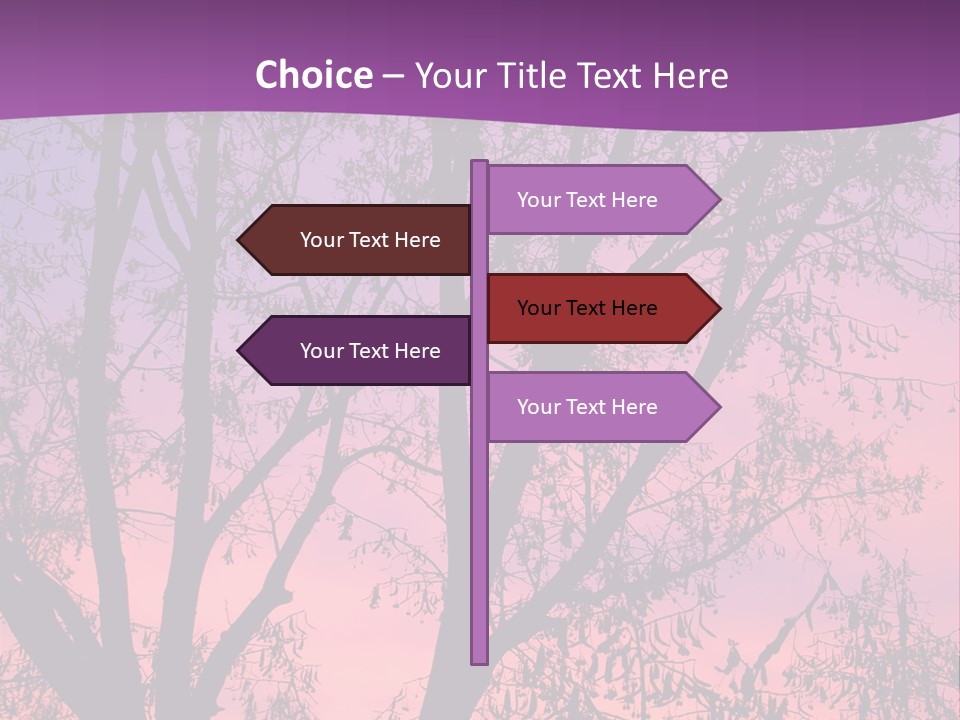 Choice – Your Title Text Here

Your Text Here

Your Text Here

Your Text Here

Your Text Here

Your Text Here